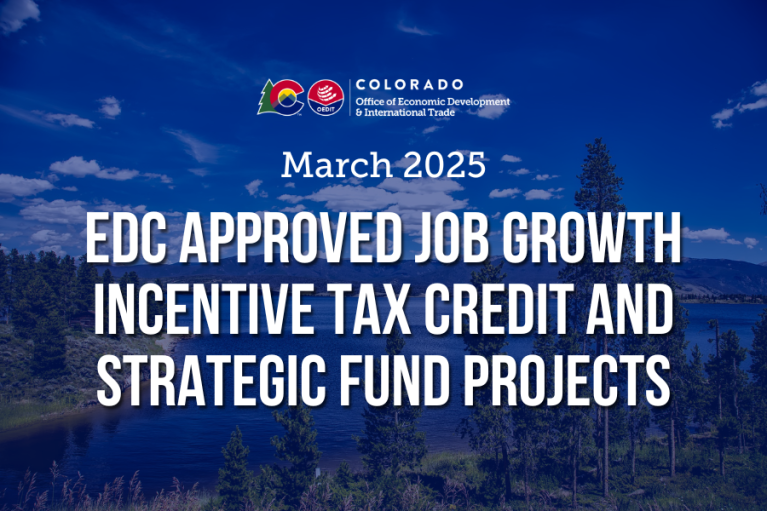 OEDIT

COLORADO
Office of Economic Development & International Trade

March 2025

EDC APPROVED JOB GROWTH INCENTIVE TAX CREDIT AND STRATEGIC FUND PROJECTS